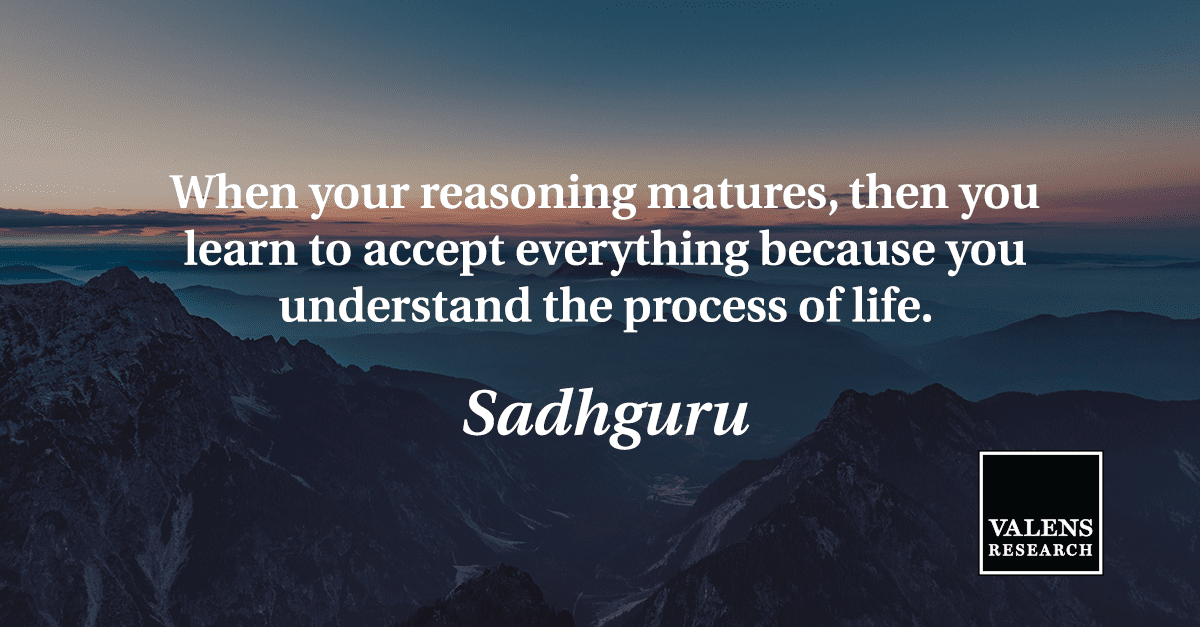 When your reasoning matures, then you learn to accept everything because you understand the process of life.

Sadhguru

VALENS
RESEARCH